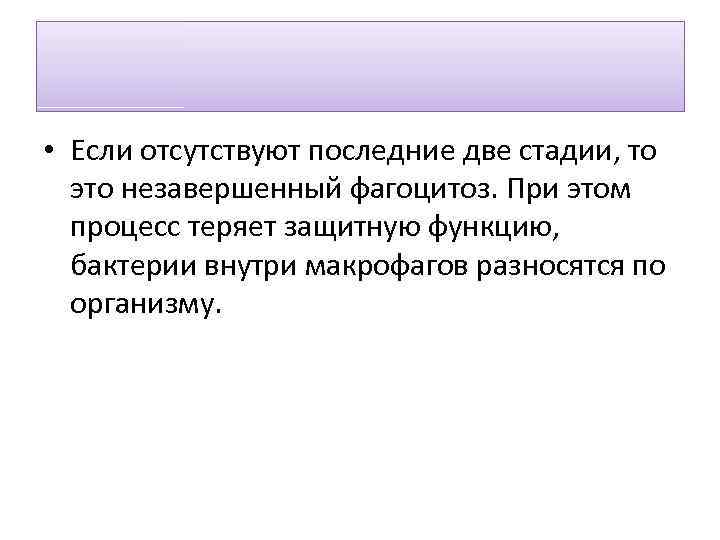 • Если отсутствуют последние две стадии, то это незавершенный фагоцитоз. При этом процесс теряет защитную функцию, бактерии внутри макрофагов разносятся по организму.